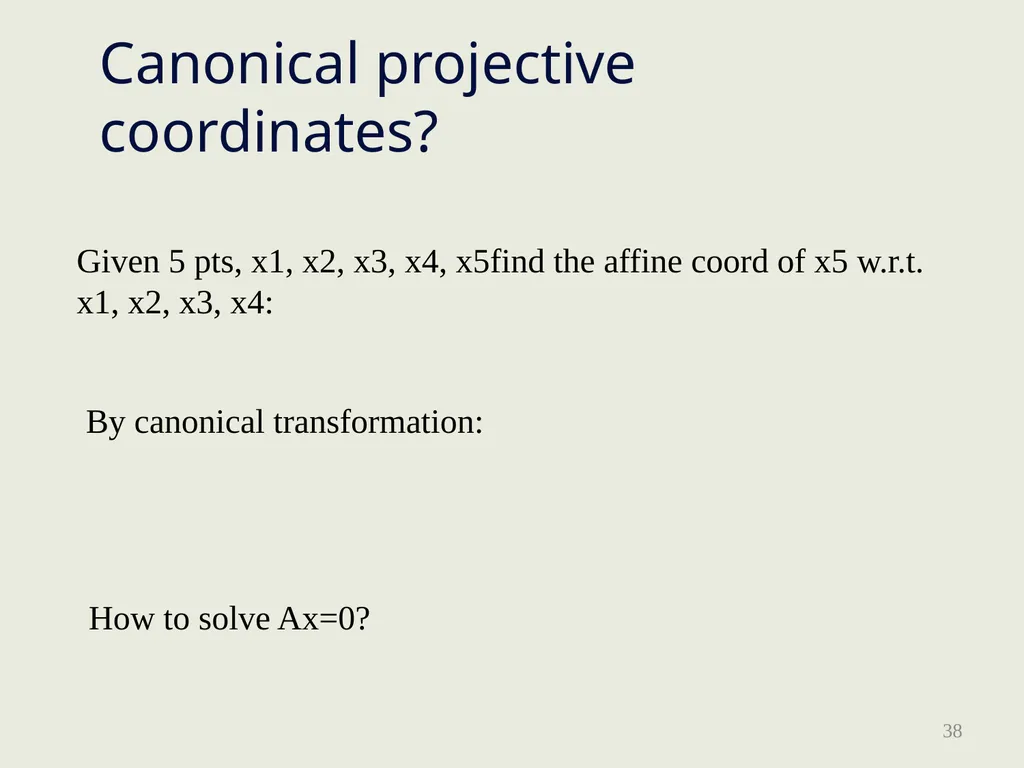 Canonical projective coordinates?

Given 5 pts, x1, x2, x3, x4, x5find the affine coord of x5 w.r.t. x1, x2, x3, x4:

By canonical transformation:

How to solve Ax=0?

38